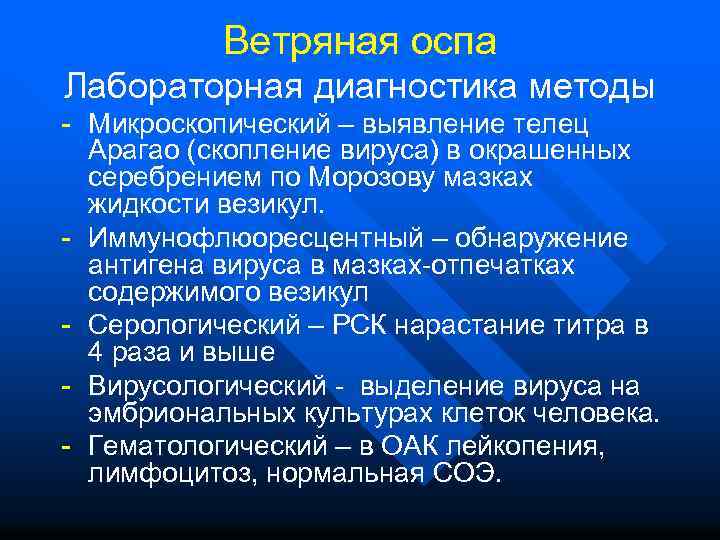 Ветряная оспа

Лабораторная диагностика методы

- Микроскопический – выявление телец Арагао (скопление вируса) в окрашенных серебрением по Морозову мазках жидкости везикул.
- Иммунофлюоресцентный – обнаружение антигена вируса в мазках-отпечатках содержимого везикул
- Серологический – РСК нарастание титра в 4 раза и выше
- Вирусологический - выделение вируса на эмбриональных культурах клеток человека.
- Гематологический – в ОАК лейкопения, лимфоцитоз, нормальная СОЭ.